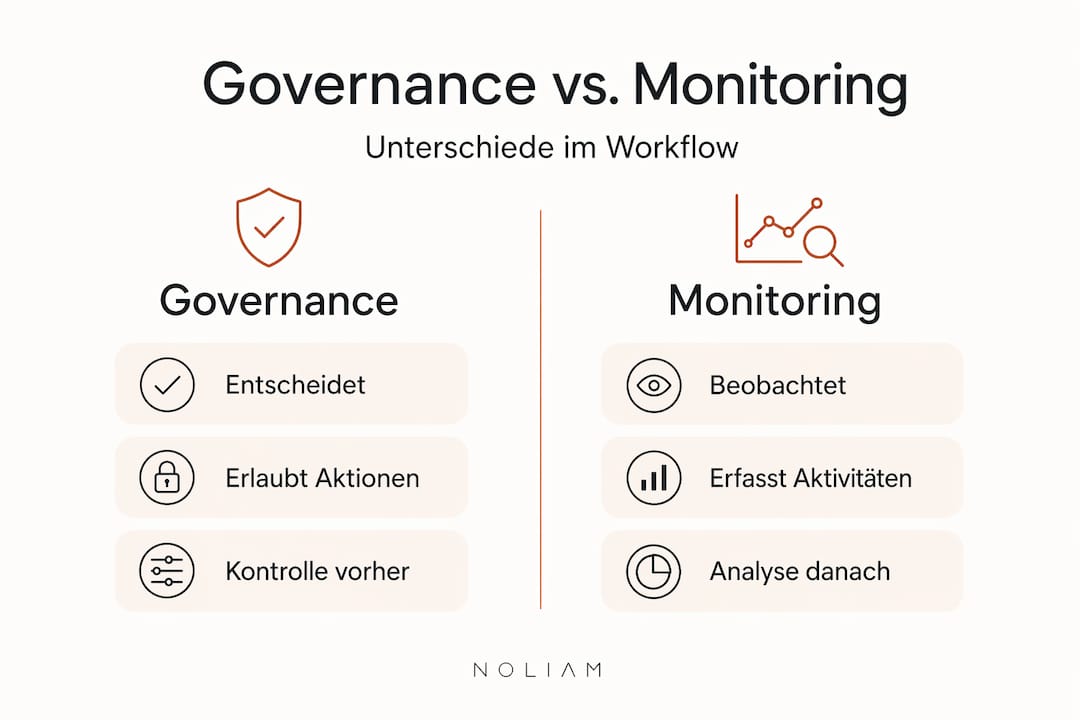 Governance vs. Monitoring

Unterschiede im Workflow

Governance

Entscheidet

Erlaubt Aktionen

Kontrolle vorher

Monitoring

Beobachtet

Erfasst Aktivitäten

Analyse danach

NOLIAM